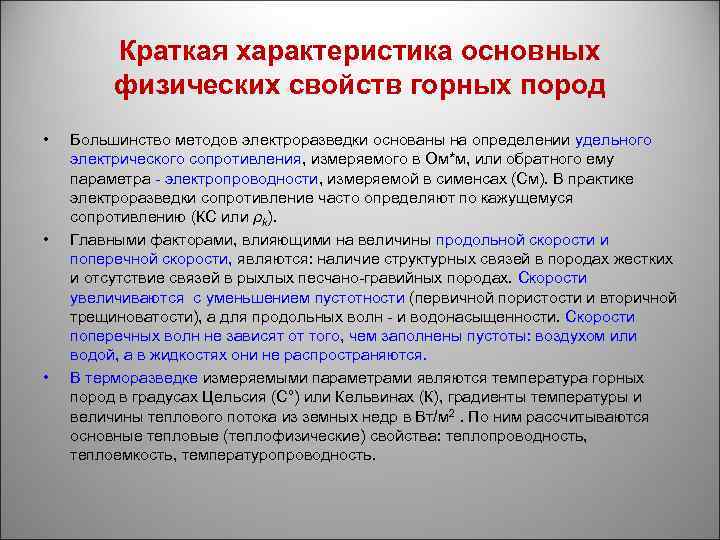 Краткая характеристика основных физических свойств горных пород

• Большинство методов электроразведки основаны на определении удельного электрического сопротивления, измеряемого в Ом*м, или обратного ему параметра - электропроводности, измеряемой в сименсах (См). В практике электроразведки сопротивление часто определяют по кажущемуся сопротивлению (КС или $\rho_k$).

• Главными факторами, влияющими на величины продольной скорости и поперечной скорости, являются: наличие структурных связей в породах жестких и отсутствие связей в рыхлых песчано-гравийных породах. Скорости увеличиваются с уменьшением пустотности (первичной пористости и вторичной трещиноватости), а для продольных волн - и водонасыщенности. Скорости поперечных волн не зависят от того, чем заполнены пустоты: воздухом или водой, а в жидкостях они не распространяются.

• В терморазведке измеряемыми параметрами являются температура горных пород в градусах Цельсия (С°) или Кельвинах (К), градиенты температуры и величины теплового потока из земных недр в Вт/м$^2$ . По ним рассчитываются основные тепловые (теплофизические) свойства: теплопроводность, теплоемкость, температуропроводность.